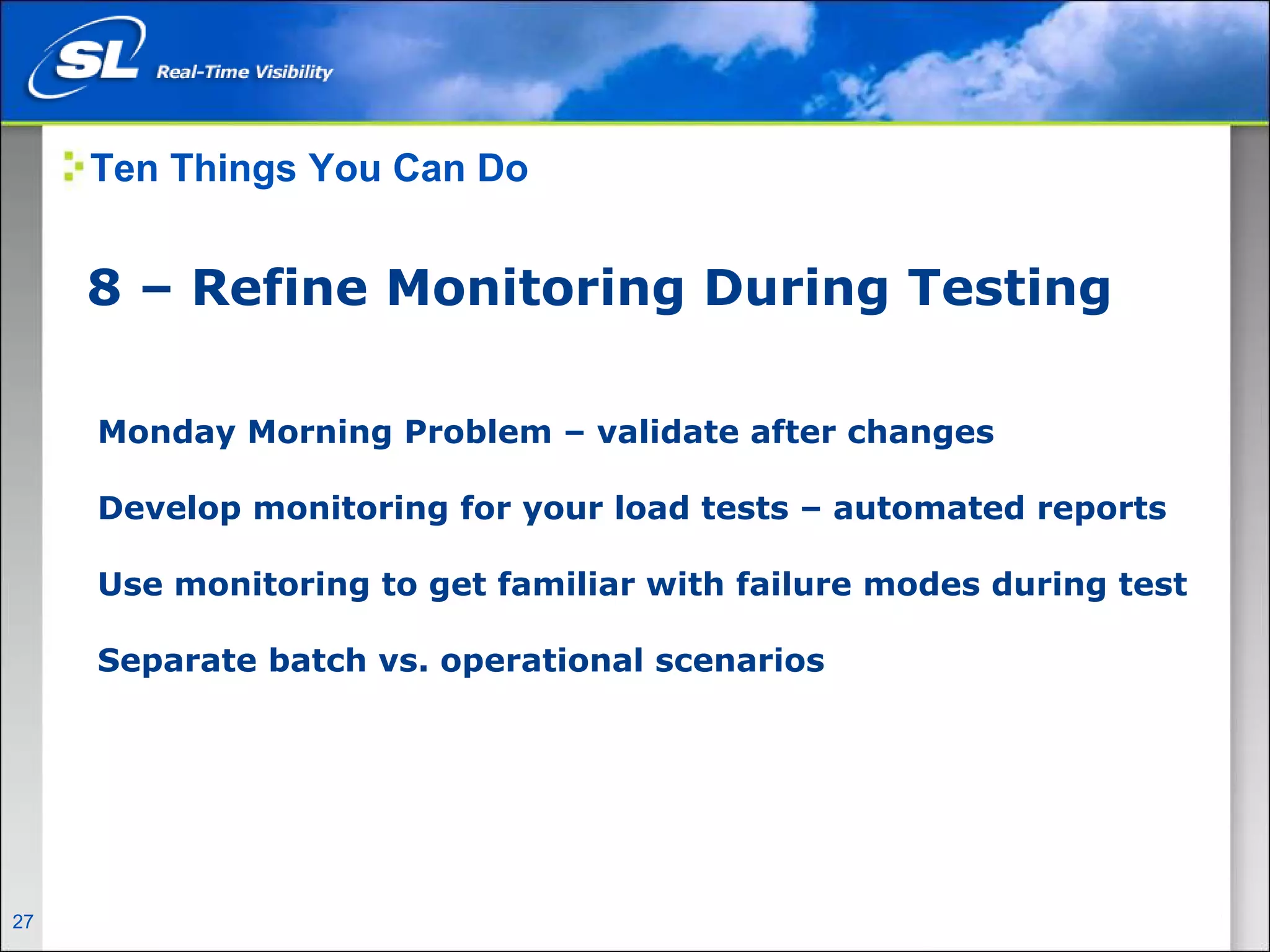 SL Real-Time Visibility

Ten Things You Can Do

8 – Refine Monitoring During Testing

Monday Morning Problem – validate after changes

Develop monitoring for your load tests – automated reports

Use monitoring to get familiar with failure modes during test

Separate batch vs. operational scenarios

27